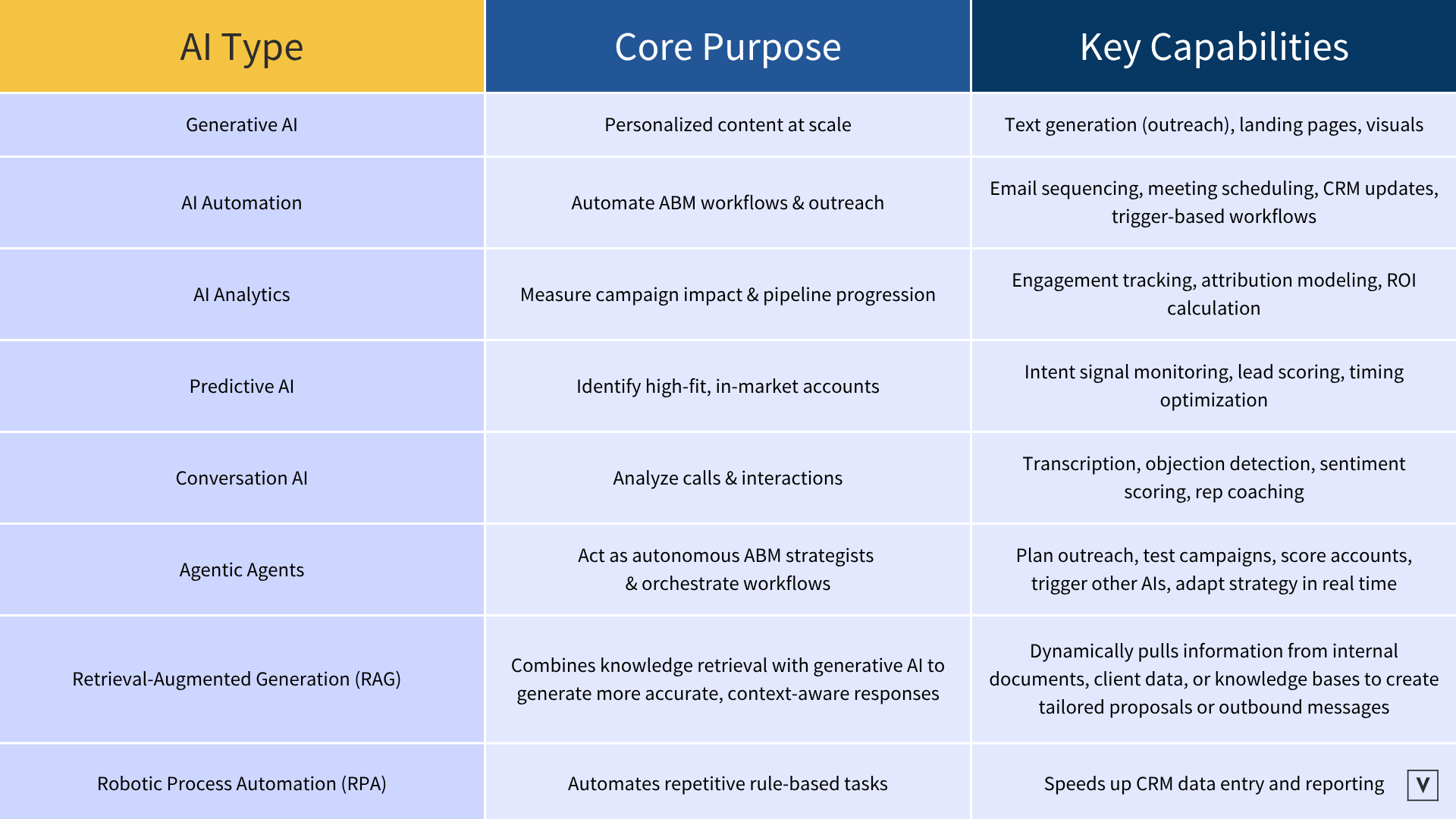 | AI Type | Core Purpose | Key Capabilities |
|---|---|---|
| Generative AI | Personalized content at scale | Text generation (outreach), landing pages, visuals |
| AI Automation | Automate ABM workflows & outreach | Email sequencing, meeting scheduling, CRM updates, trigger-based workflows |
| AI Analytics | Measure campaign impact & pipeline progression | Engagement tracking, attribution modeling, ROI calculation |
| Predictive AI | Identify high-fit, in-market accounts | Intent signal monitoring, lead scoring, timing optimization |
| Conversation AI | Analyze calls & interactions | Transcription, objection detection, sentiment scoring, rep coaching |
| Agentic Agents | Act as autonomous ABM strategists & orchestrate workflows | Plan outreach, test campaigns, score accounts, trigger other AIs, adapt strategy in real time |
| Retrieval-Augmented Generation (RAG) | Combines knowledge retrieval with generative AI to generate more accurate, context-aware responses | Dynamically pulls information from internal documents, client data, or knowledge bases to create tailored proposals or outbound messages |
| Robotic Process Automation (RPA) | Automates repetitive rule-based tasks | Speeds up CRM data entry and reporting |

V